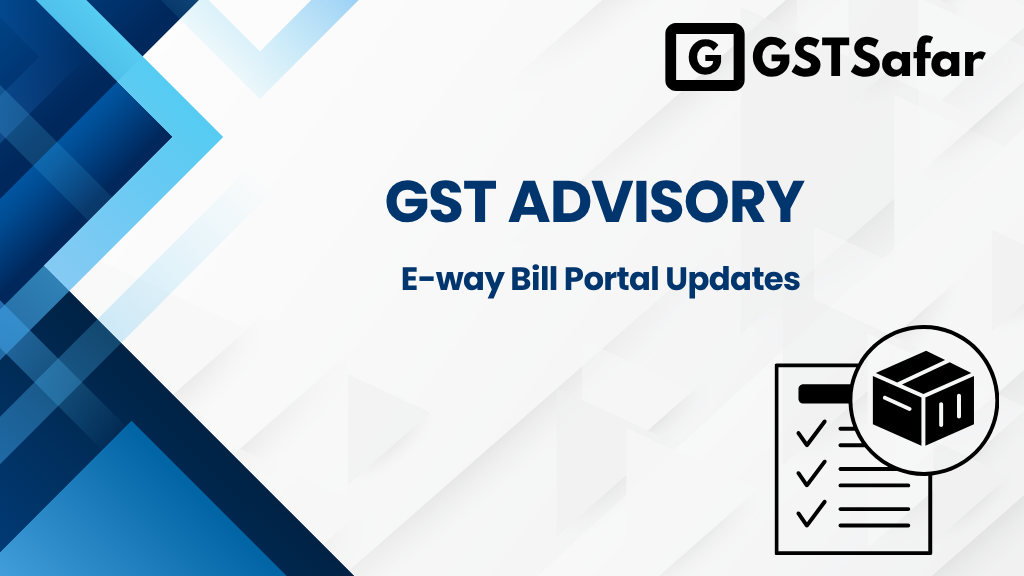 G GSTSafar

GST ADVISORY

E-way Bill Portal Updates